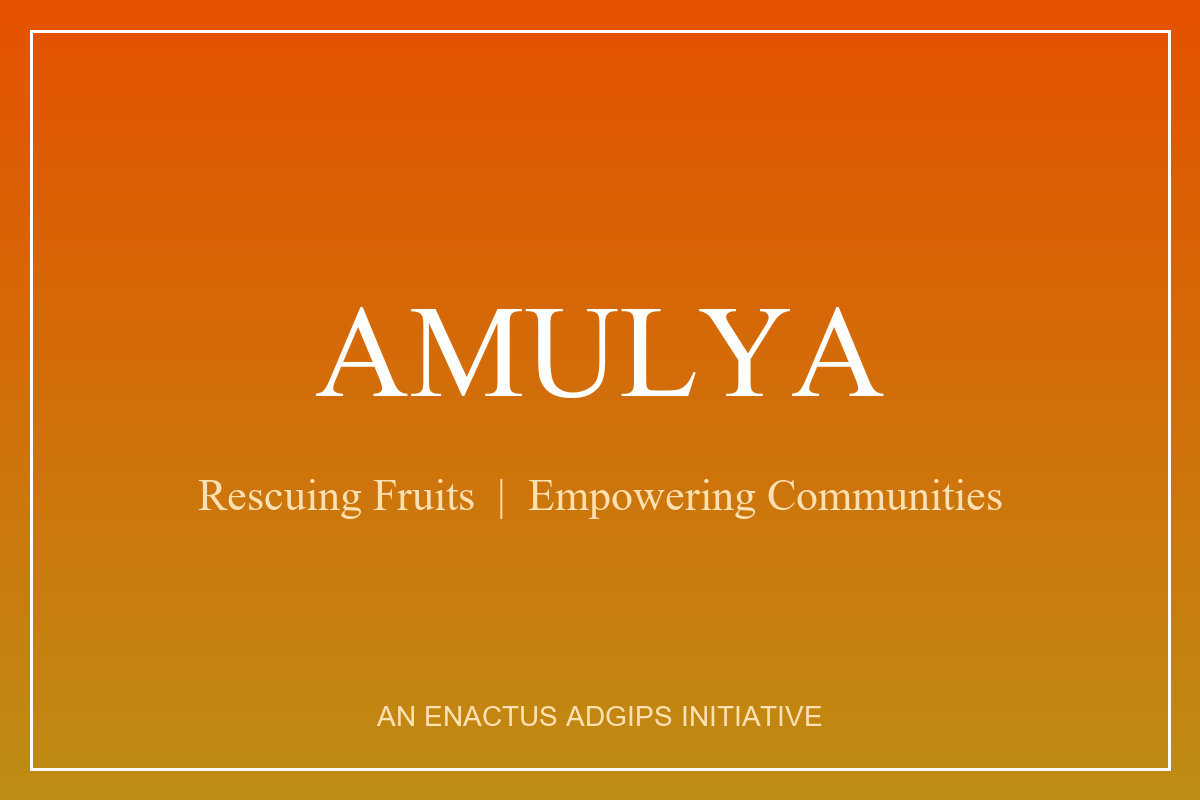 AMULYA

Rescuing Fruits | Empowering Communities

AN ENACTUS ADGIPS INITIATIVE